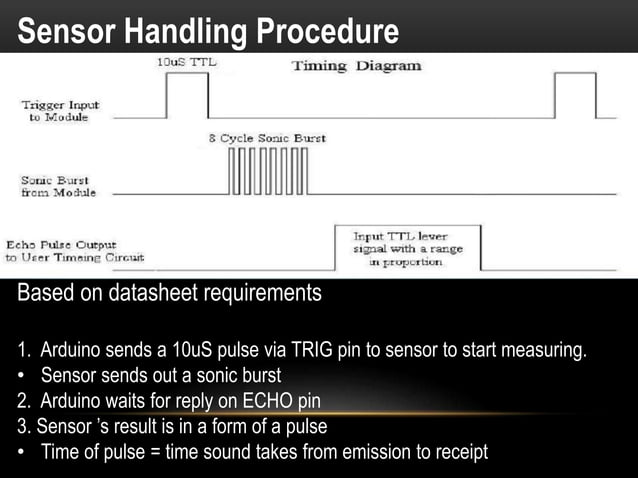 Sensor Handling Procedure

10uS TTL

Timing Diagram

Trigger Input to Module

8 Cycle Sonic Burst

Sonic Burst from Module

Echo Pulse Output to User Timeing Circuit

Input TTL lever signal with a range in proportion

Based on datasheet requirements

1. Arduino sends a 10uS pulse via TRIG pin to sensor to start measuring.
• Sensor sends out a sonic burst
2. Arduino waits for reply on ECHO pin
3. Sensor 's result is in a form of a pulse
• Time of pulse = time sound takes from emission to receipt